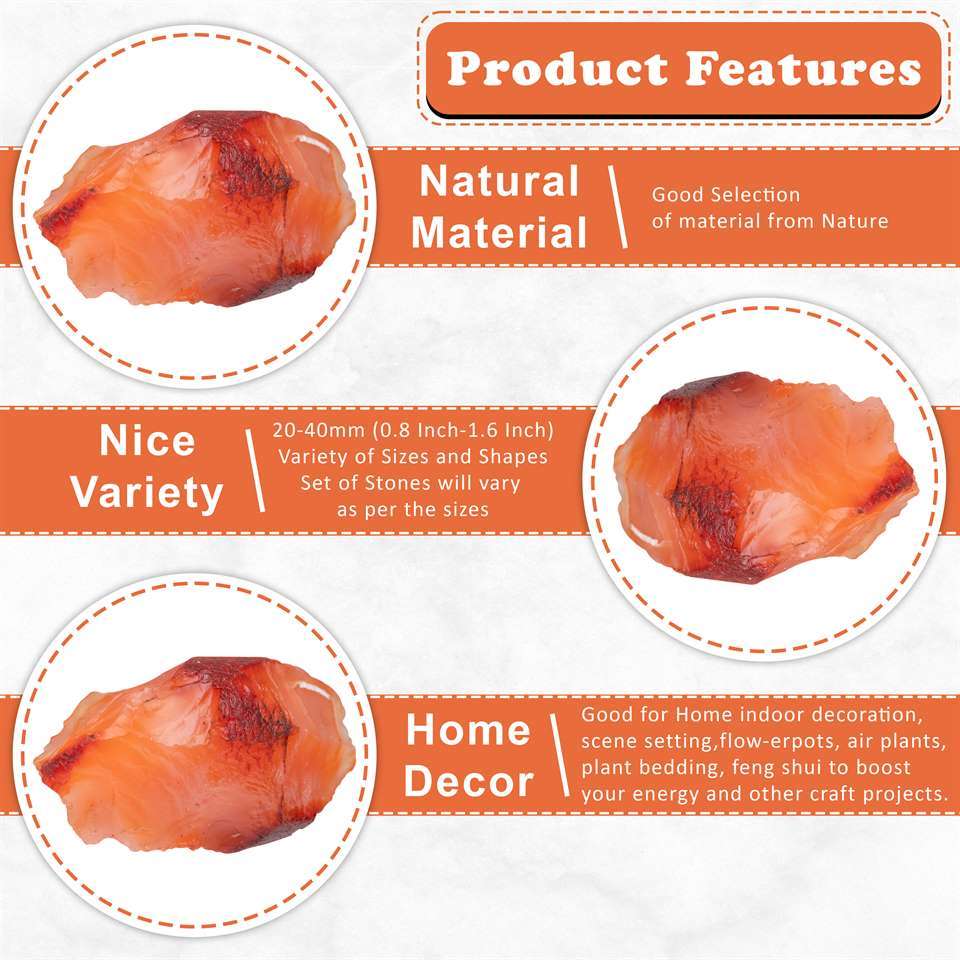 Product Features

Natural Material

Good Selection of material from Nature

Nice Variety

20-40mm (0.8 Inch-1.6 Inch) Variety of Sizes and Shapes Set of Stones will vary as per the sizes

Home Decor

Good for Home indoor decoration, scene setting,flow-erpots, air plants, plant bedding, feng shui to boost your energy and other craft projects.